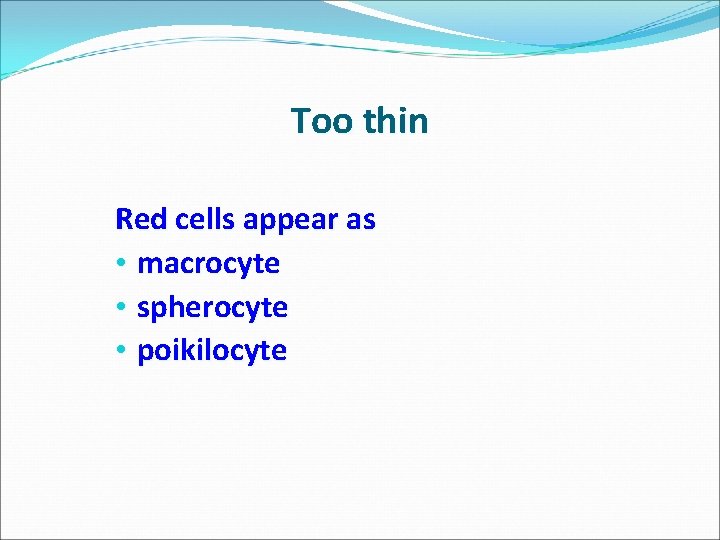 Too thin

Red cells appear as
• macrocyte
• spherocyte
• poikilocyte